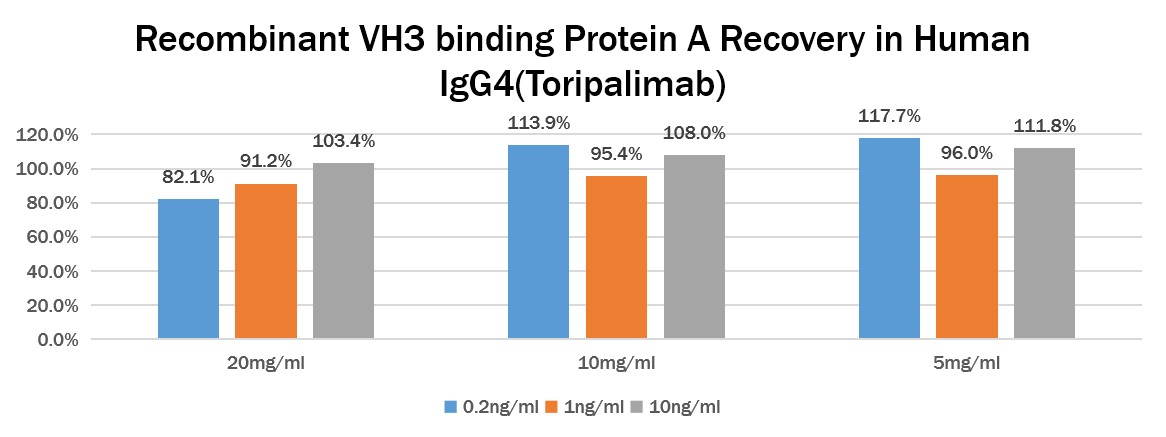 Recombinant VH3 binding Protein A Recovery in Human IgG4(Toripalimab)

120.0%
100.0%
80.0%
60.0%
40.0%
20.0%
0.0%

82.1%
91.2%
103.4%
113.9%
95.4%
108.0%
117.7%
96.0%
111.8%

20mg/ml
10mg/ml
5mg/ml

0.2ng/ml
1ng/ml
10ng/ml